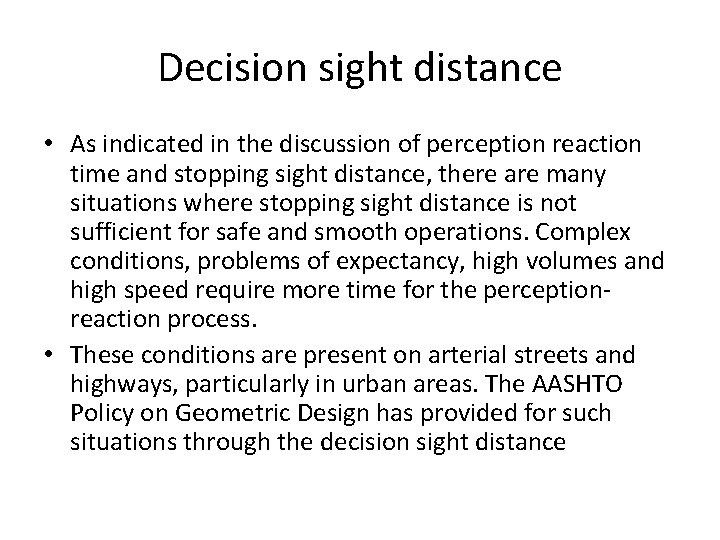 Decision sight distance

• As indicated in the discussion of perception reaction time and stopping sight distance, there are many situations where stopping sight distance is not sufficient for safe and smooth operations. Complex conditions, problems of expectancy, high volumes and high speed require more time for the perception-reaction process.

• These conditions are present on arterial streets and highways, particularly in urban areas. The AASHTO Policy on Geometric Design has provided for such situations through the decision sight distance